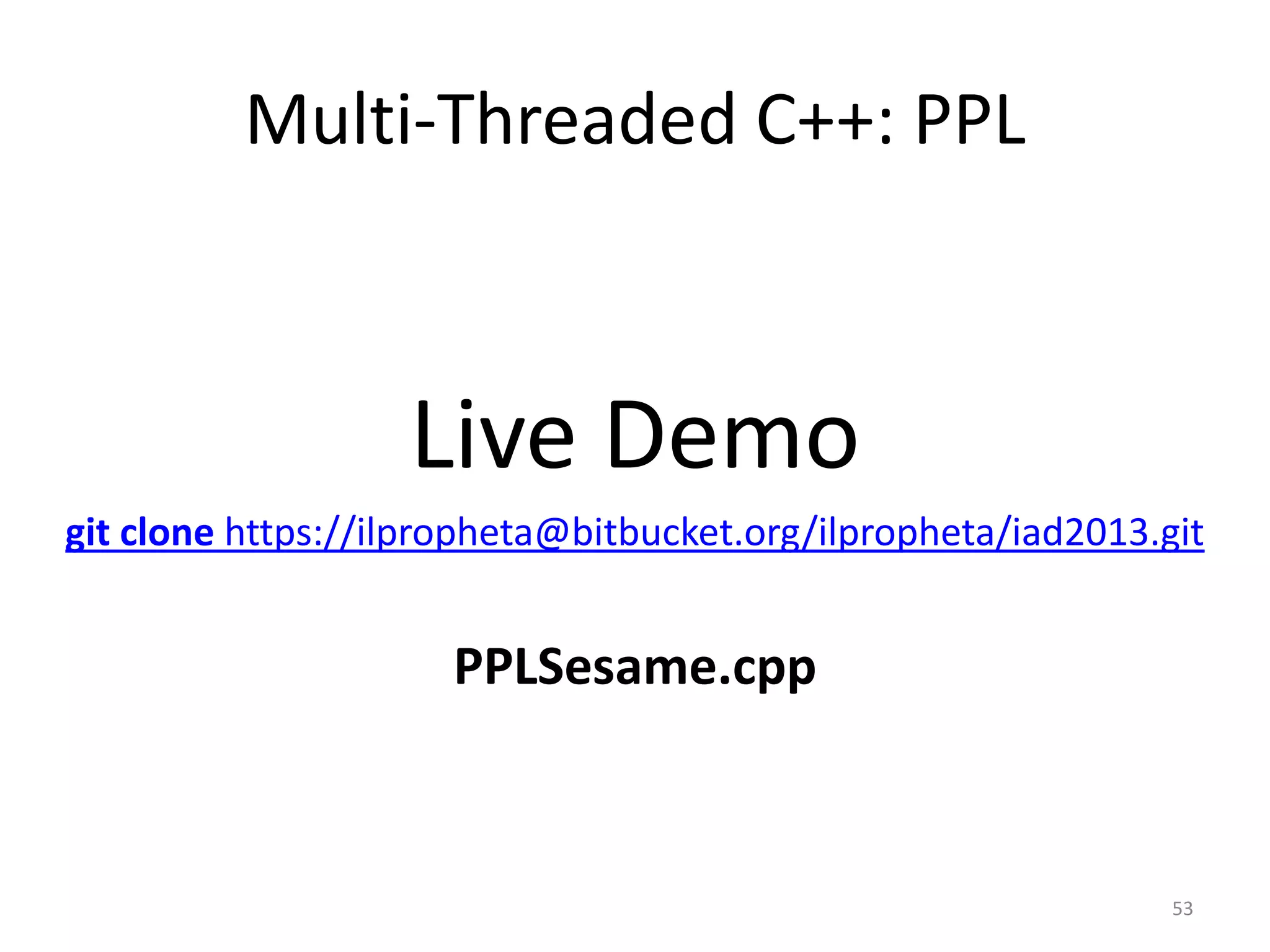 Multi-Threaded C++: PPL

Live Demo

git clone https://ilpropheta@bitbucket.org/ilpropheta/iad2013.git

PPLSesame.cpp

53